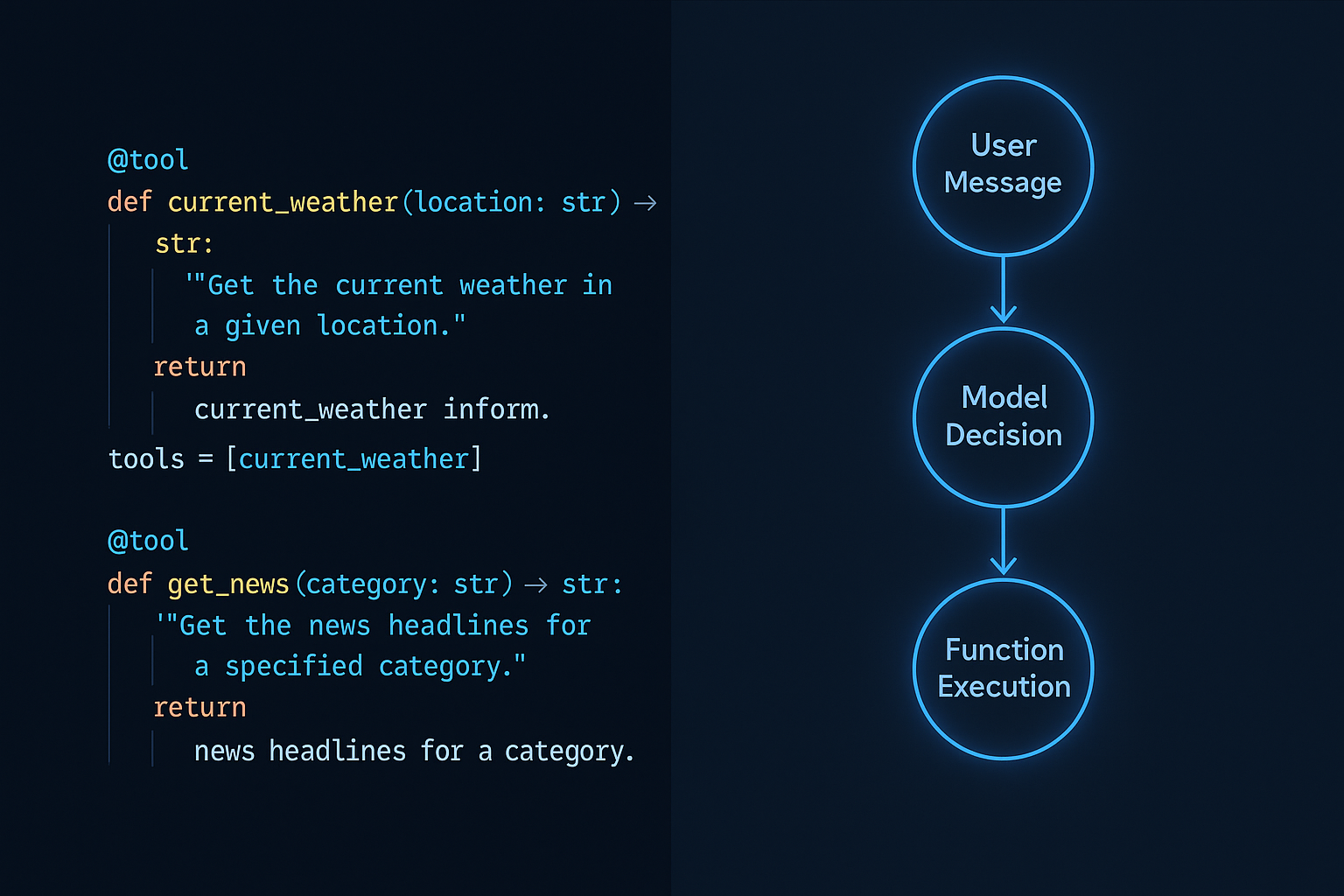 @tool
def current_weather(location: str) →
str:
'"Get the current weather in
a given location."
return
current_weather inform.
tools = [current_weather]

@tool
def get_news(category: str) → str:
'"Get the news headlines for
a specified category."
return
news headlines for a category.

User Message

Model Decision

Function Execution